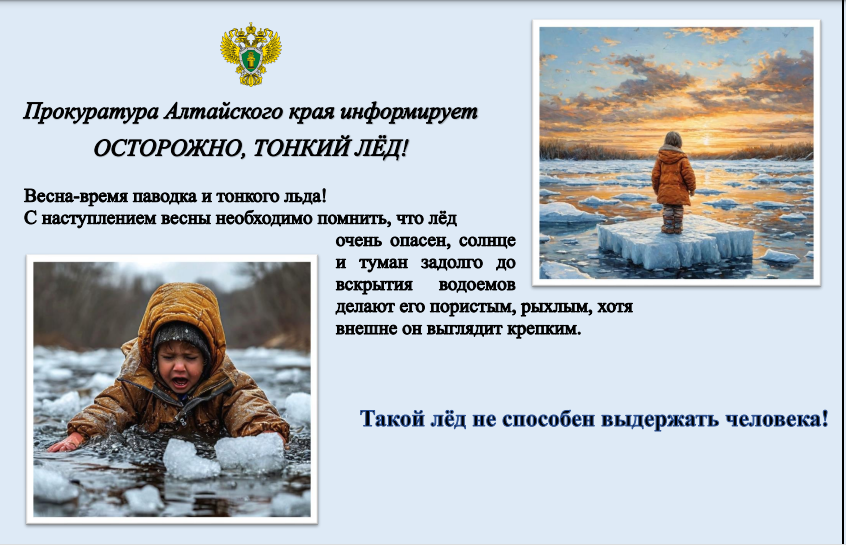 Прокуратура Алтайского края информирует

ОСТОРОЖНО, ТОНКИЙ ЛЁД!

Весна-время паводка и тонкого льда!
С наступлением весны необходимо помнить, что лёд очень опасен, солнце и туман задолго до вскрытия водоемов делают его пористым, рыхлым, хотя внешне он выглядит крепким.

Такой лёд не способен выдержать человека!